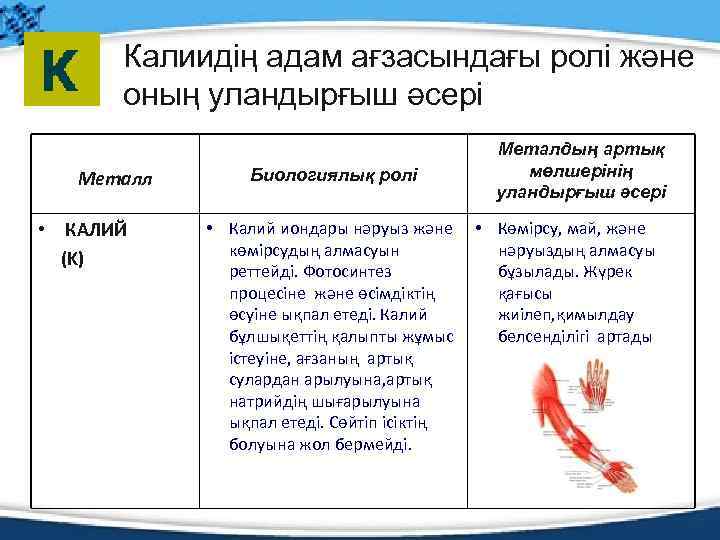 K

Калиидің адам ағзасындағы ролі және оның уландырғыш әсері

| Металл | Биологиялық ролі | Металдың артық мөлшерінің уландырғыш әсері |
|---|---|---|
| • КАЛИЙ (К) | • Калий иондары нәруыз және көмірсудың алмасуын реттейді. Фотосинтез процесіне және өсімдіктің өсуіне ықпал етеді. Калий бұлшықеттің қалыпты жұмыс істеуіне, ағзаның артық сулардан арылуына,артық натрийдің шығарылуына ықпал етеді. Сөйтіп ісіктің болуына жол бермейді. | • Көмірсу, май, және нәруыздың алмасуы бұзылады. Жүрек қағысы жиілеп,қимылдау белсенділігі артады |